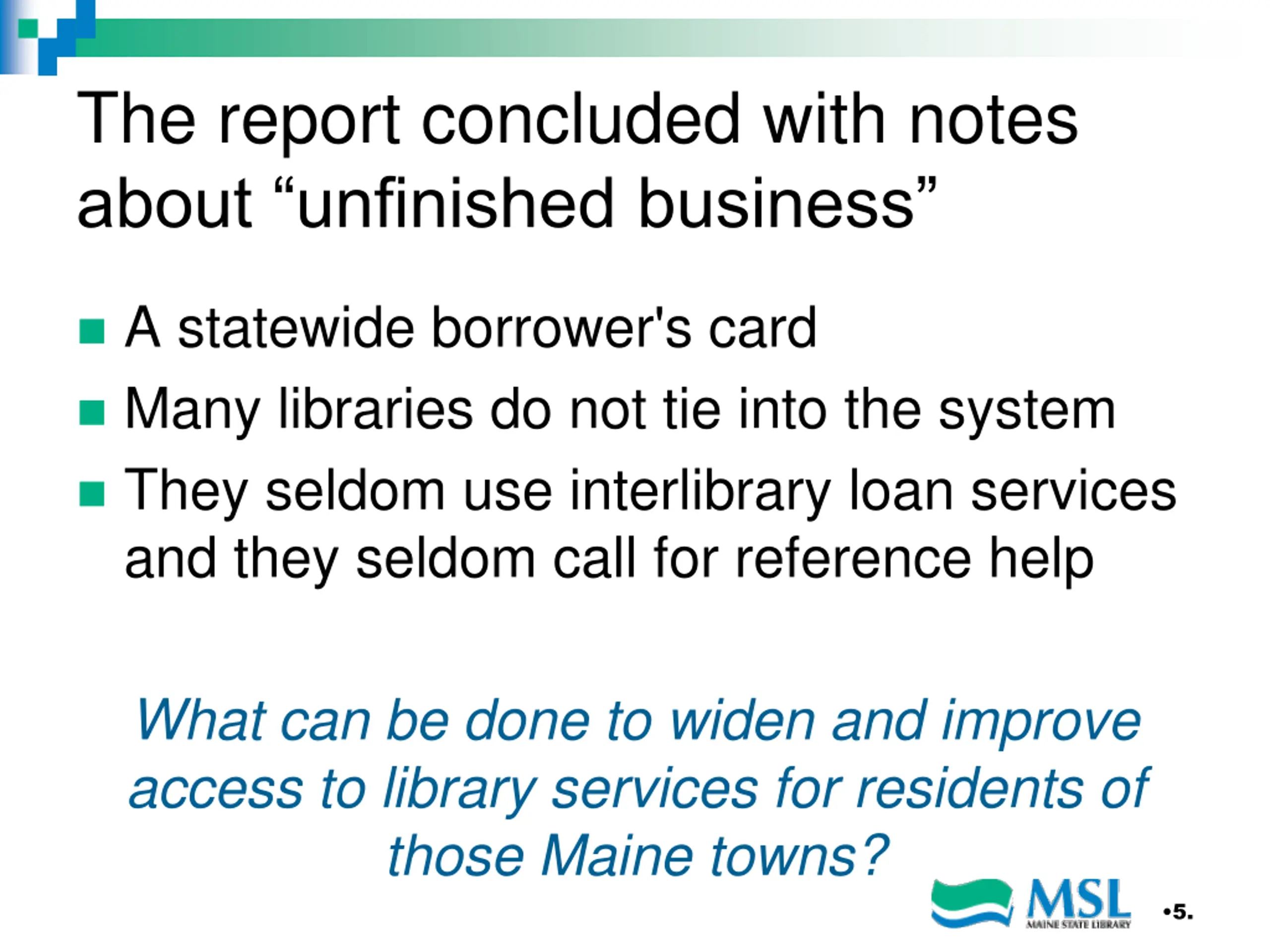 The report concluded with notes about “unfinished business”

- A statewide borrower's card
- Many libraries do not tie into the system
- They seldom use interlibrary loan services and they seldom call for reference help

What can be done to widen and improve access to library services for residents of those Maine towns?

MSL
MAINE STATE LIBRARY

•5.